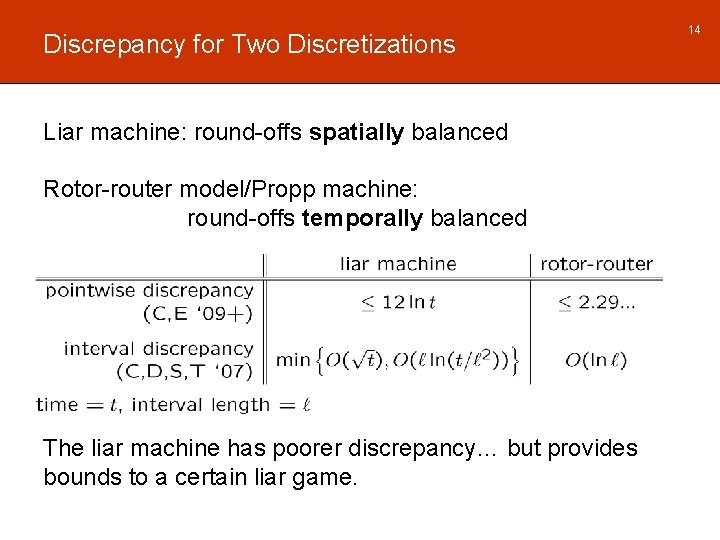 Discrepancy for Two Discretizations

14

Liar machine: round-offs **spatially** balanced

Rotor-router model/Propp machine: round-offs **temporally** balanced

| | liar machine | rotor-router |
|---|---|---|
| pointwise discrepancy (C,E '09+) | $\leq 12 \ln t$ | $\leq 2.29...$ |
| interval discrepancy (C,D,S,T '07) | $\min\left\{O(\sqrt{t}), O(\ell \ln(t/\ell^2))\right\}$ | $O(\ln \ell)$ |

time $= t$, interval length $= \ell$

The liar machine has poorer discrepancy… but provides bounds to a certain liar game.